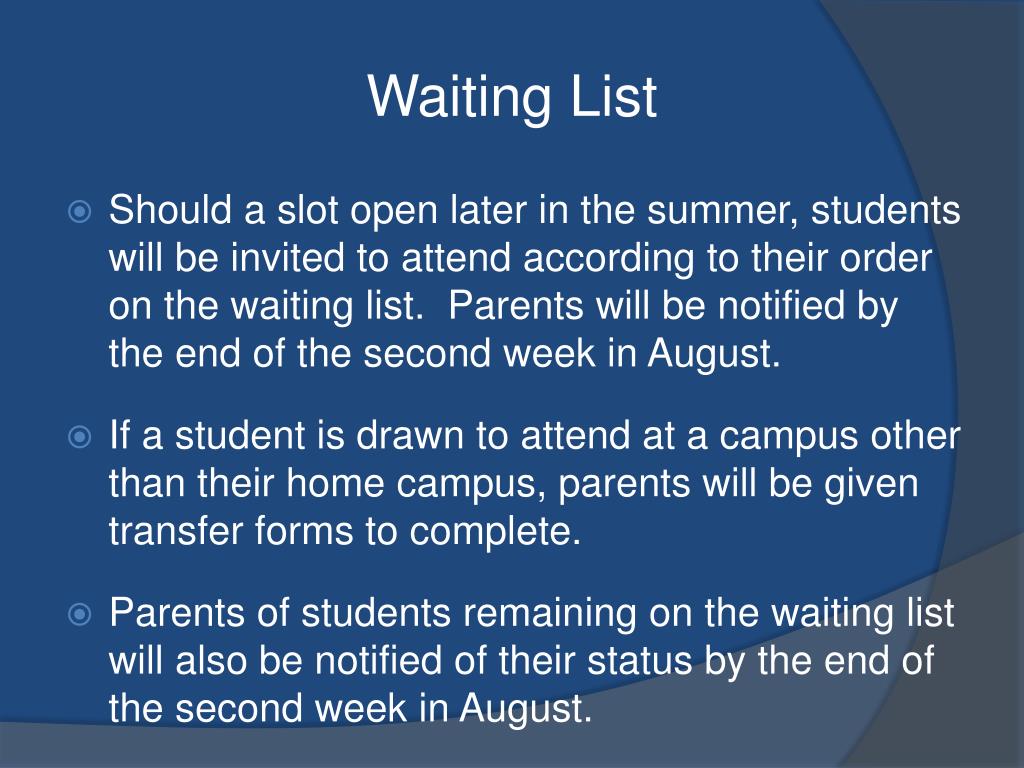 Waiting List

Should a slot open later in the summer, students will be invited to attend according to their order on the waiting list.  Parents will be notified by the end of the second week in August.

If a student is drawn to attend at a campus other than their home campus, parents will be given transfer forms to complete.

Parents of students remaining on the waiting list will also be notified of their status by the end of the second week in August.